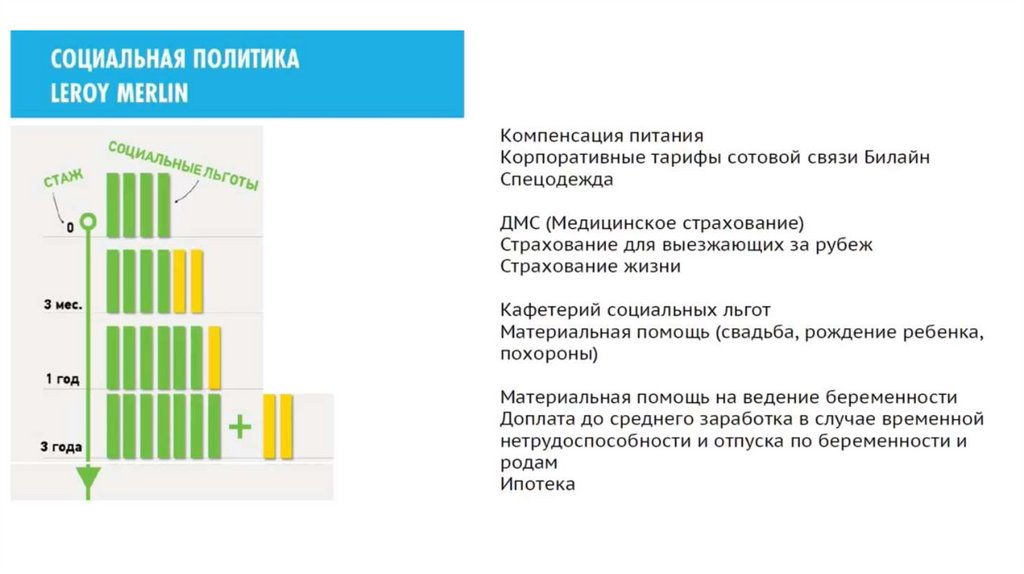 СОЦИАЛЬНАЯ ПОЛИТИКА
LEROY MERLIN

СТАЖ
СОЦИАЛЬНЫЕ ЛЬГОТЫ
0
3 мес.
1 год
3 года
+

Компенсация питания
Корпоративные тарифы сотовой связи Билайн
Спецодежда

ДМС (Медицинское страхование)
Страхование для выезжающих за рубеж
Страхование жизни

Кафетерий социальных льгот
Материальная помощь (свадьба, рождение ребенка, похороны)

Материальная помощь на ведение беременности
Доплата до среднего заработка в случае временной нетрудоспособности и отпуска по беременности и родам
Ипотека